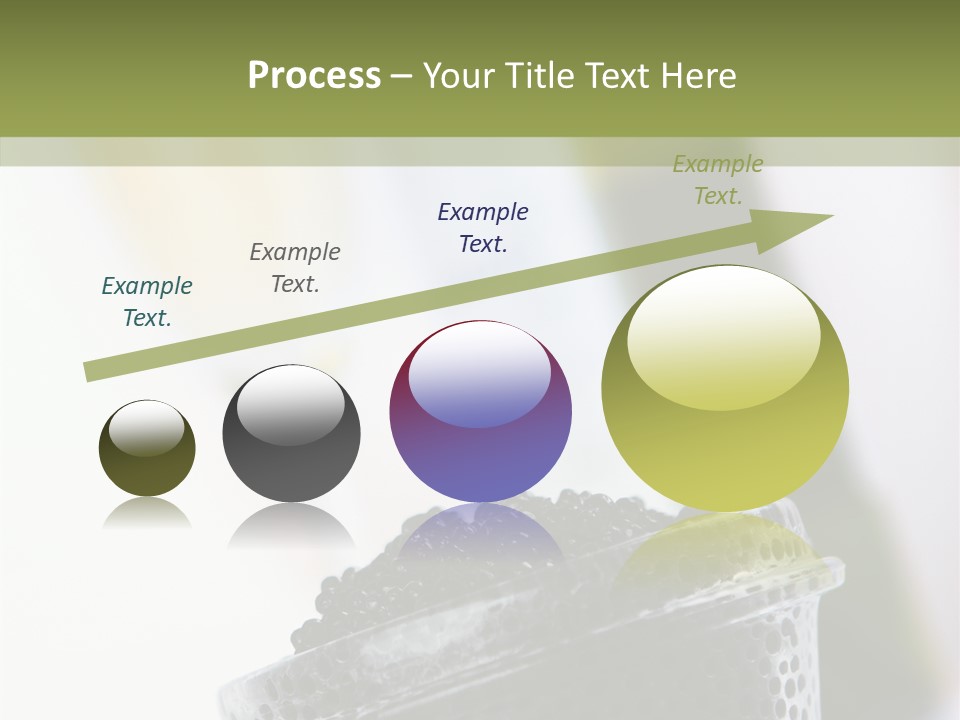 Process – Your Title Text Here

Example Text.

Example Text.

Example Text.

Example Text.